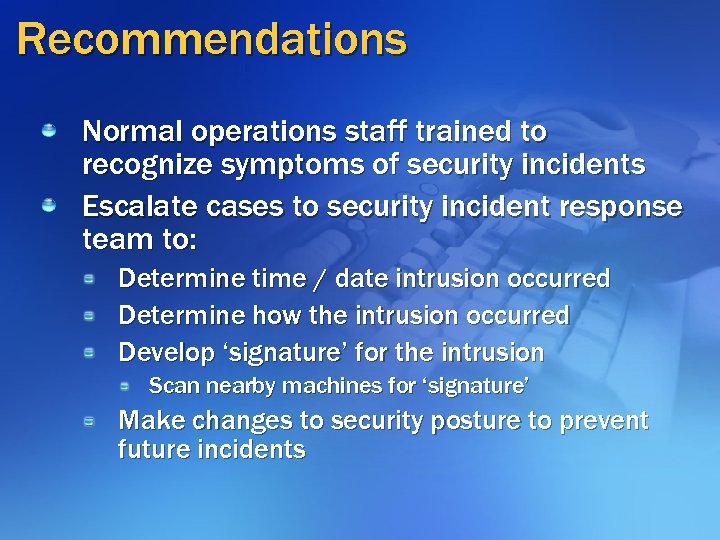 Recommendations

Normal operations staff trained to recognize symptoms of security incidents

Escalate cases to security incident response team to:

Determine time / date intrusion occurred

Determine how the intrusion occurred

Develop ‘signature’ for the intrusion

Scan nearby machines for ‘signature’

Make changes to security posture to prevent future incidents